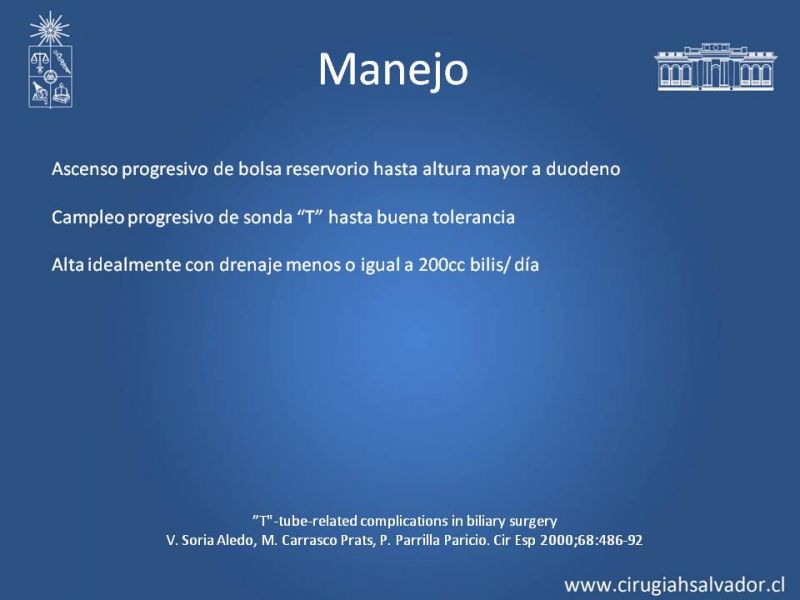 Manejo

Ascenso progresivo de bolsa reservorio hasta altura mayor a duodeno

Campleo progresivo de sonda “T” hasta buena tolerancia

Alta idealmente con drenaje menos o igual a 200cc bilis/ día

”T"-tube-related complications in biliary surgery
V. Soria Aledo, M. Carrasco Prats, P. Parrilla Paricio. Cir Esp 2000;68:486-92

www.cirugiahsalvador.cl